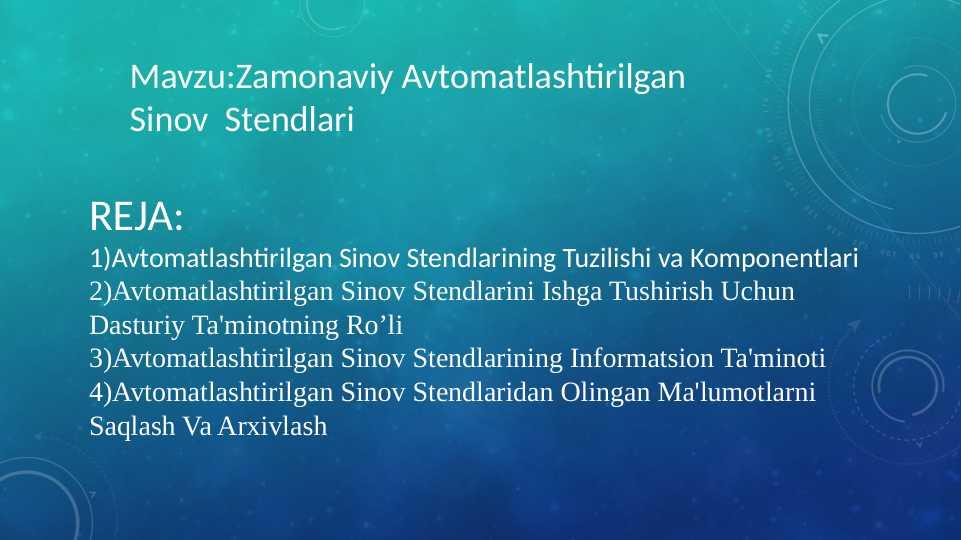 Mavzu:Zamonaviy Avtomatlashtirilgan Sinov Stendlari

REJA:
1)Avtomatlashtirilgan Sinov Stendlarining Tuzilishi va Komponentlari
2)Avtomatlashtirilgan Sinov Stendlarini Ishga Tushirish Uchun Dasturiy Ta'minotning Ro’li
3)Avtomatlashtirilgan Sinov Stendlarining Informatsion Ta'minoti
4)Avtomatlashtirilgan Sinov Stendlaridan Olingan Ma'lumotlarni Saqlash Va Arxivlash